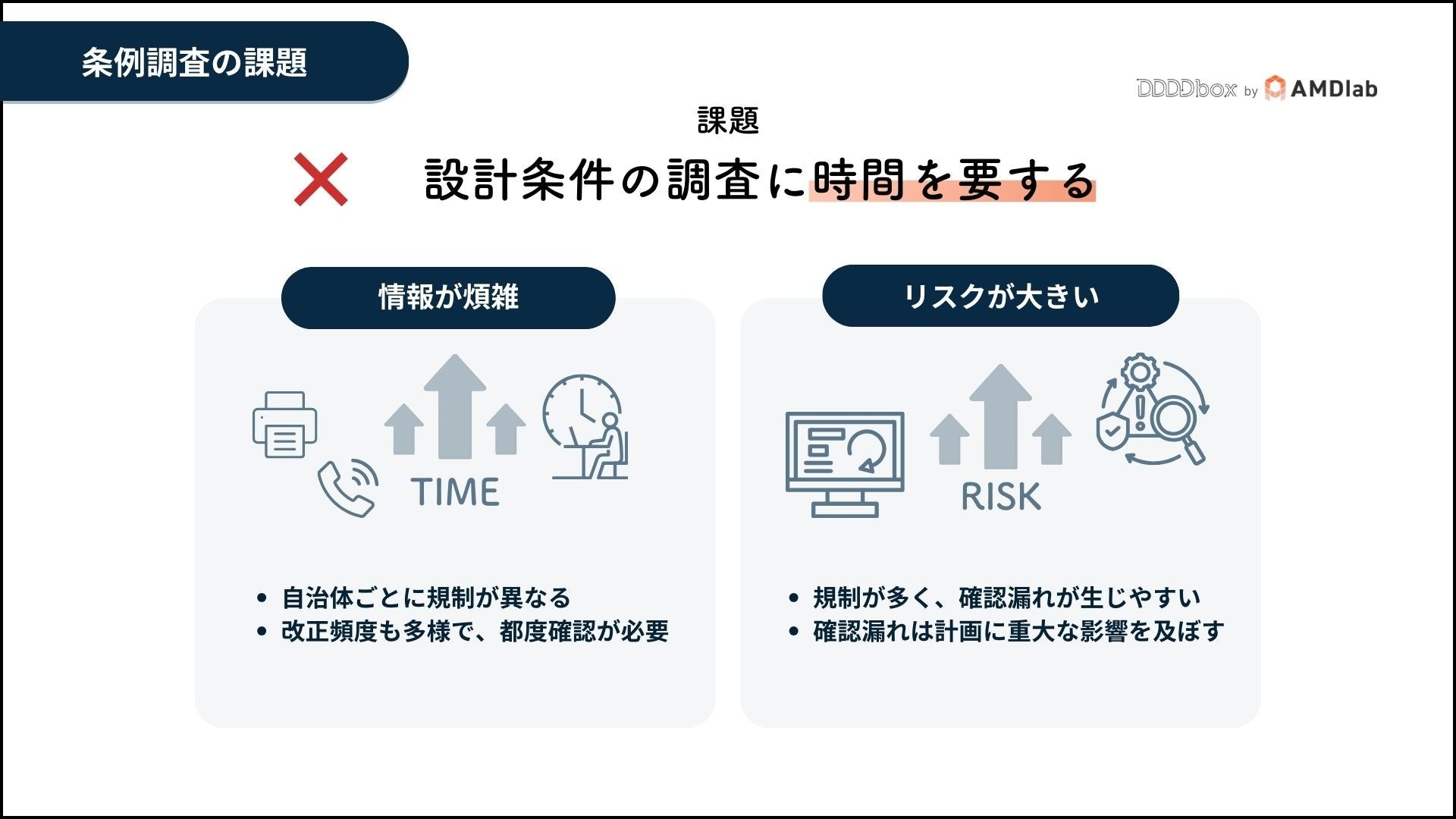 条例調査の課題

DDDDbox by AMDlab

課題

設計条件の調査に時間を要する

情報が煩雑

TIME

- 自治体ごとに規制が異なる
- 改正頻度も多様で、都度確認が必要

リスクが大きい

RISK

- 規制が多く、確認漏れが生じやすい
- 確認漏れは計画に重大な影響を及ぼす